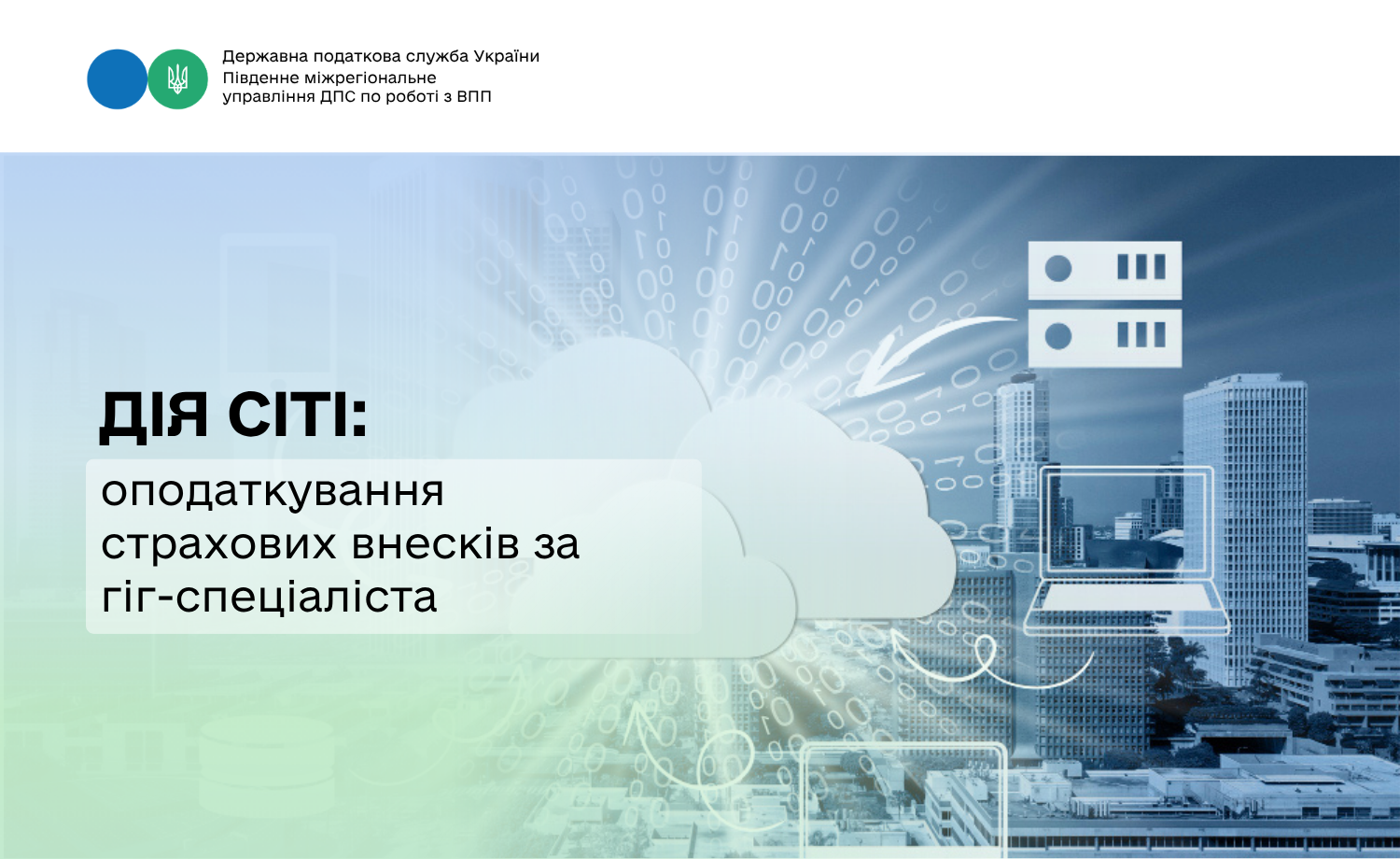 Державна податкова служба України
Південне міжрегіональне
управління ДПС по роботі з ВПП

ДІЯ СІТІ:

оподаткування страхових внесків за гіг-спеціаліста